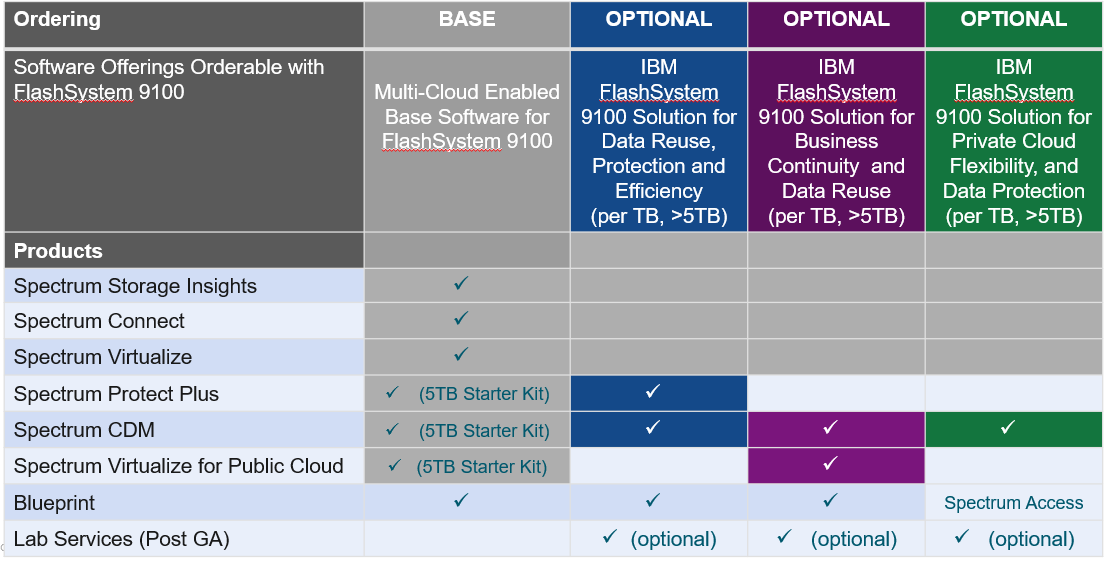 | Ordering | BASE | OPTIONAL | OPTIONAL | OPTIONAL |
|---|---|---|---|---|
| Software Offerings Orderable with FlashSystem 9100 | Multi-Cloud Enabled Base Software for FlashSystem 9100 | IBM FlashSystem 9100 Solution for Data Reuse, Protection and Efficiency (per TB, >5TB) | IBM FlashSystem 9100 Solution for Business Continuity and Data Reuse (per TB, >5TB) | IBM FlashSystem 9100 Solution for Private Cloud Flexibility, and Data Protection (per TB, >5TB) |
| Products | | | | |
| Spectrum Storage Insights | ✓ | | | |
| Spectrum Connect | ✓ | | | |
| Spectrum Virtualize | ✓ | | | |
| Spectrum Protect Plus | ✓ (5TB Starter Kit) | ✓ | | |
| Spectrum CDM | ✓ (5TB Starter Kit) | ✓ | ✓ | ✓ |
| Spectrum Virtualize for Public Cloud | ✓ (5TB Starter Kit) | | ✓ | |
| Blueprint | ✓ | ✓ | ✓ | Spectrum Access |
| Lab Services (Post GA) | | ✓ (optional) | ✓ (optional) | ✓ (optional) |